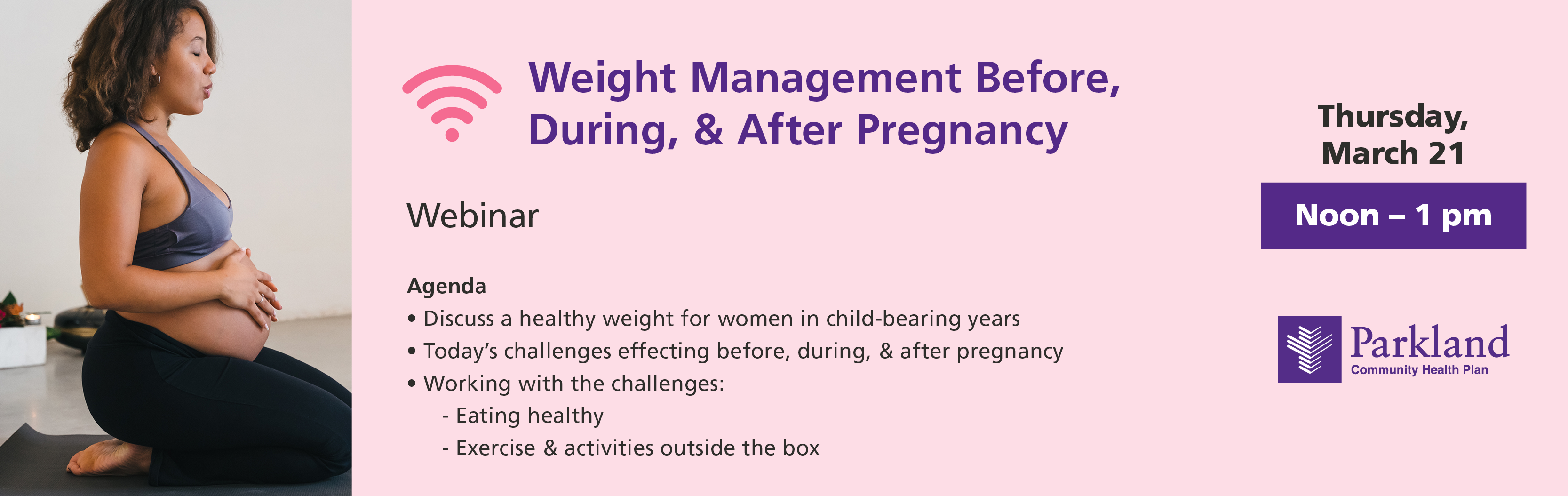 Weight Management Before, During, & After Pregnancy

Webinar

Agenda
• Discuss a healthy weight for women in child-bearing years
• Today's challenges effecting before, during, & after pregnancy
• Working with the challenges:
- Eating healthy
- Exercise & activities outside the box

Thursday, March 21

Noon – 1 pm

Parkland
Community Health Plan